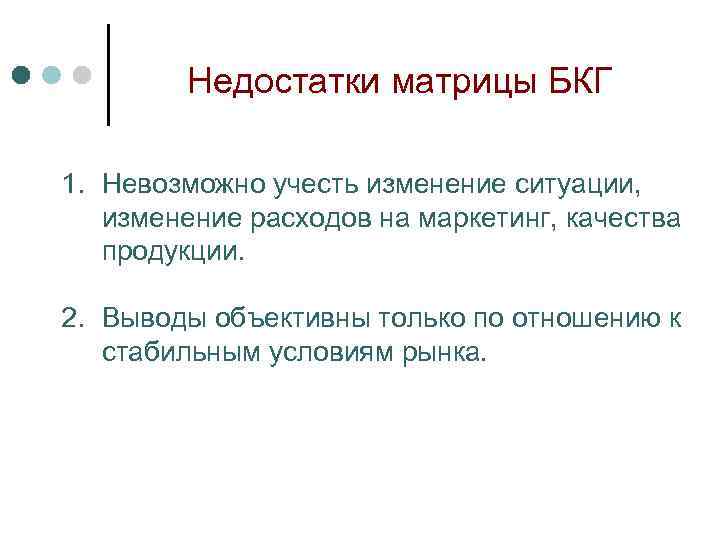 Недостатки матрицы БКГ

1. Невозможно учесть изменение ситуации, изменение расходов на маркетинг, качества продукции.

2. Выводы объективны только по отношению к стабильным условиям рынка.